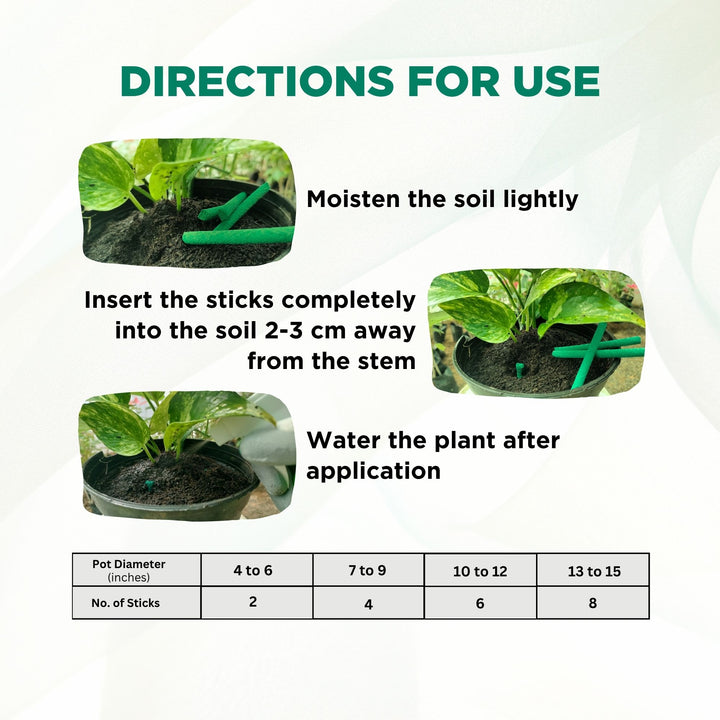 DIRECTIONS FOR USE

Moisten the soil lightly

Insert the sticks completely into the soil 2-3 cm away from the stem

Water the plant after application

| Pot Diameter (inches) | 4 to 6 | 7 to 9 | 10 to 12 | 13 to 15 |
|---|---|---|---|---|
| No. of Sticks | 2 | 4 | 6 | 8 |